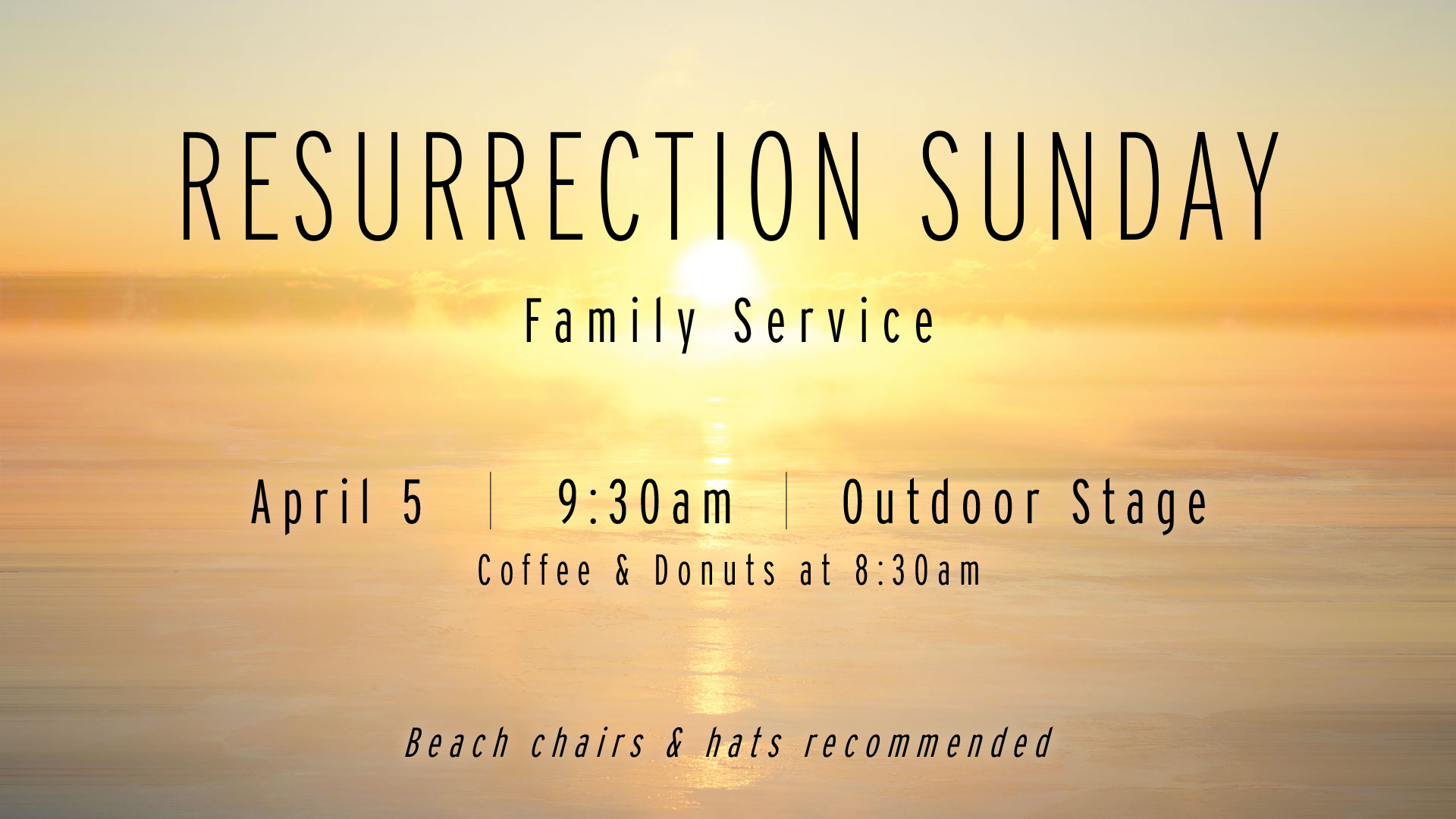 RESURRECTION SUNDAY

Family Service

April 5 | 9:30am | Outdoor Stage

Coffee & Donuts at 8:30am

Beach chairs & hats recommended